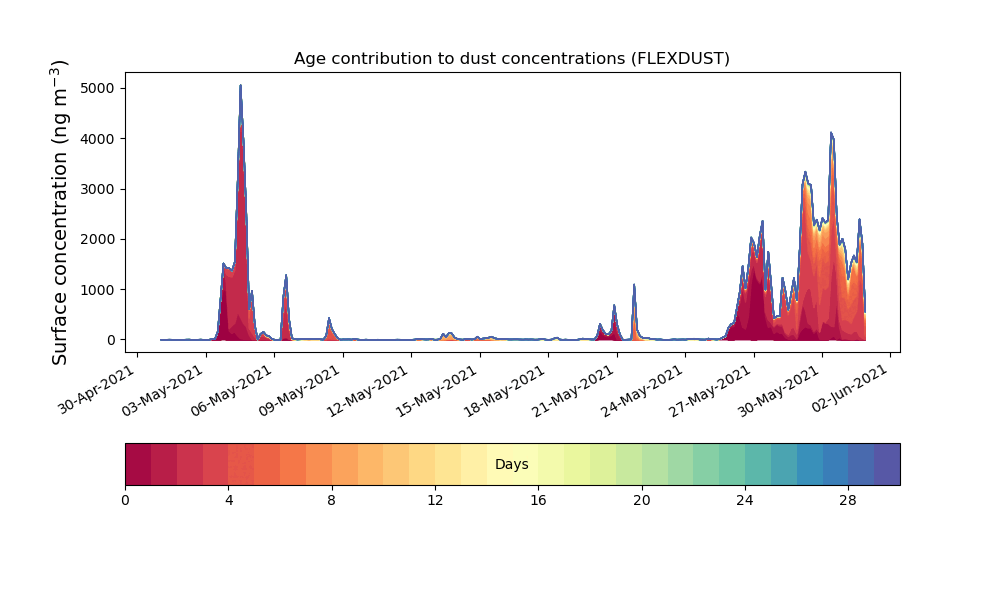 Age contribution to dust concentrations (FLEXDUST)

Surface concentration (ng m$^{-3}$)

5000
4000
3000
2000
1000
0

30-Apr-2021
03-May-2021
06-May-2021
09-May-2021
12-May-2021
15-May-2021
18-May-2021
21-May-2021
24-May-2021
27-May-2021
30-May-2021
02-Jun-2021

Days

0
4
8
12
16
20
24
28